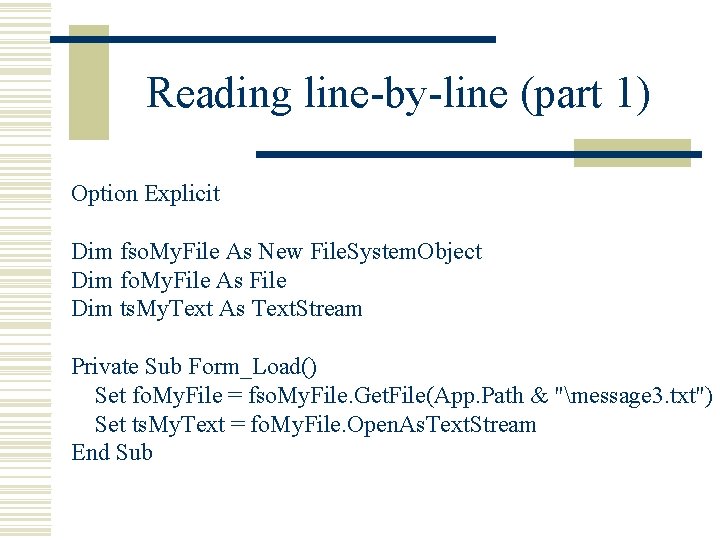 Reading line-by-line (part 1)

Option Explicit

Dim fsoMyFile As New FileSystemObject
Dim foMyFile As File
Dim tsMyText As TextStream

Private Sub Form_Load()
Set foMyFile = fsoMyFile.GetFile(App.Path & "\message3.txt")
Set tsMyText = foMyFile.OpenAsTextStream
End Sub